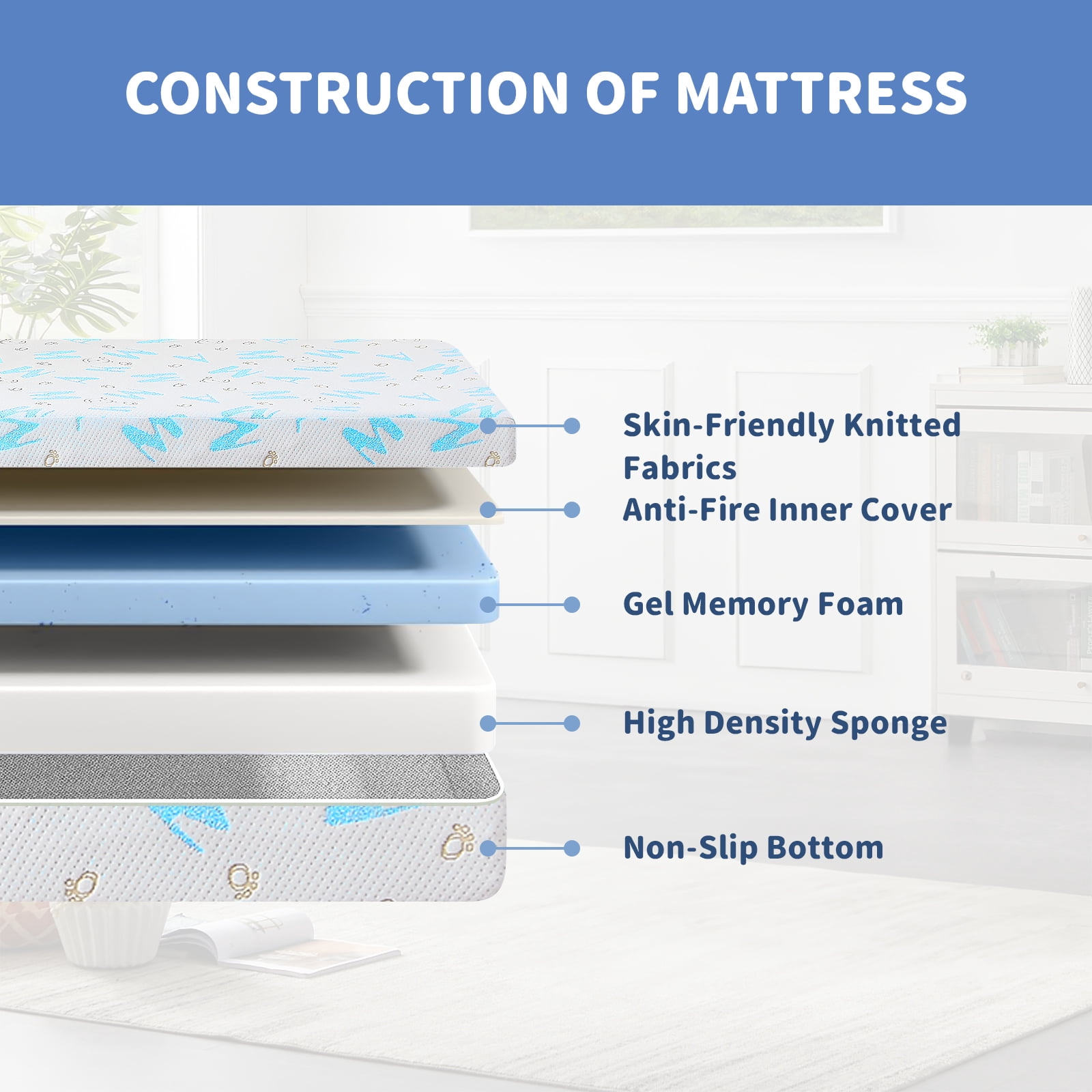 CONSTRUCTION OF MATTRESS

Skin-Friendly Knitted Fabrics

Anti-Fire Inner Cover

Gel Memory Foam

High Density Sponge

Non-Slip Bottom